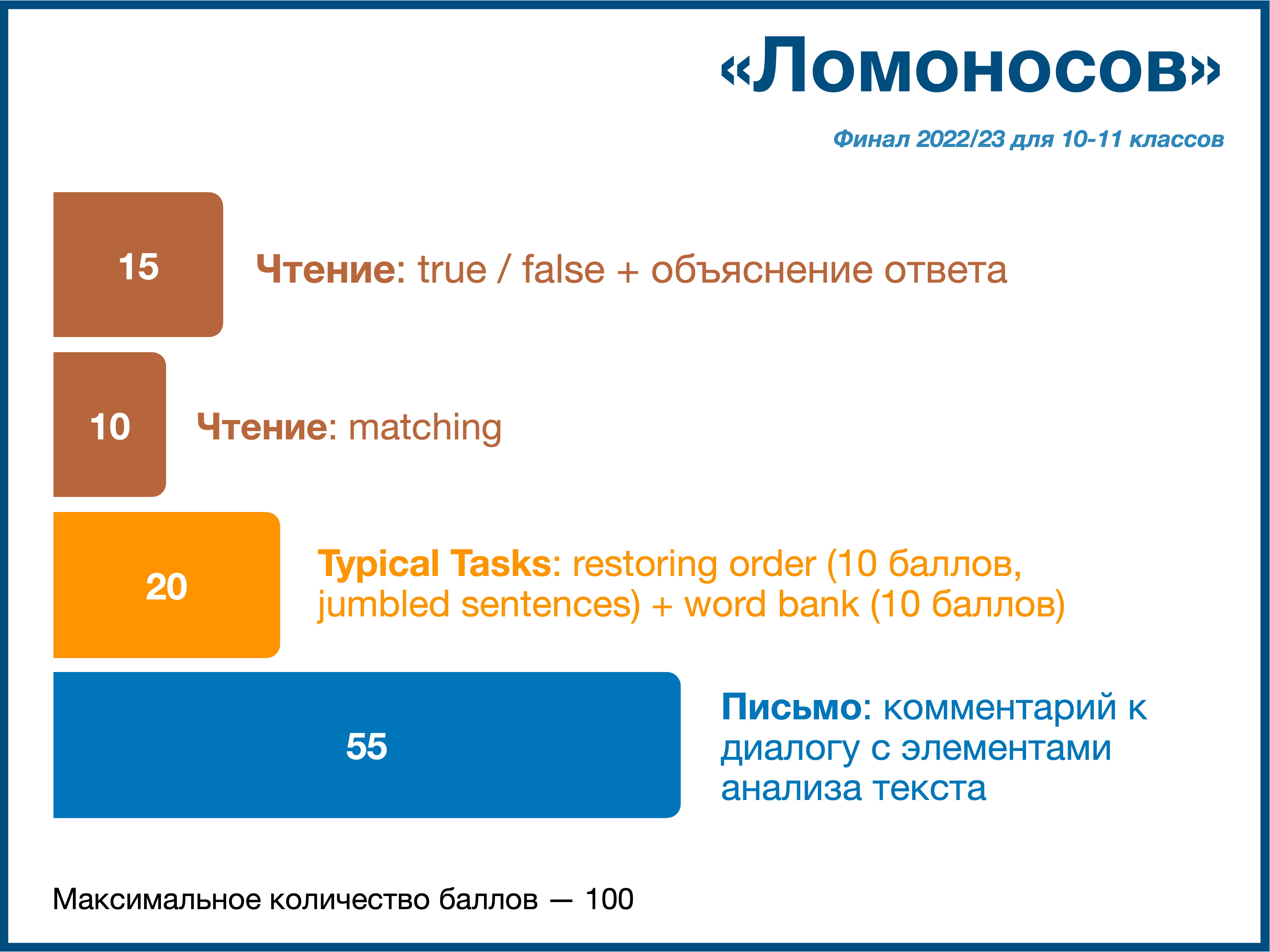 «Ломоносов»

Финал 2022/23 для 10-11 классов

15

Чтение: true / false + объяснение ответа

10

Чтение: matching

20

Typical Tasks: restoring order (10 баллов, jumbled sentences) + word bank (10 баллов)

55

Письмо: комментарий к диалогу с элементами анализа текста

Максимальное количество баллов — 100